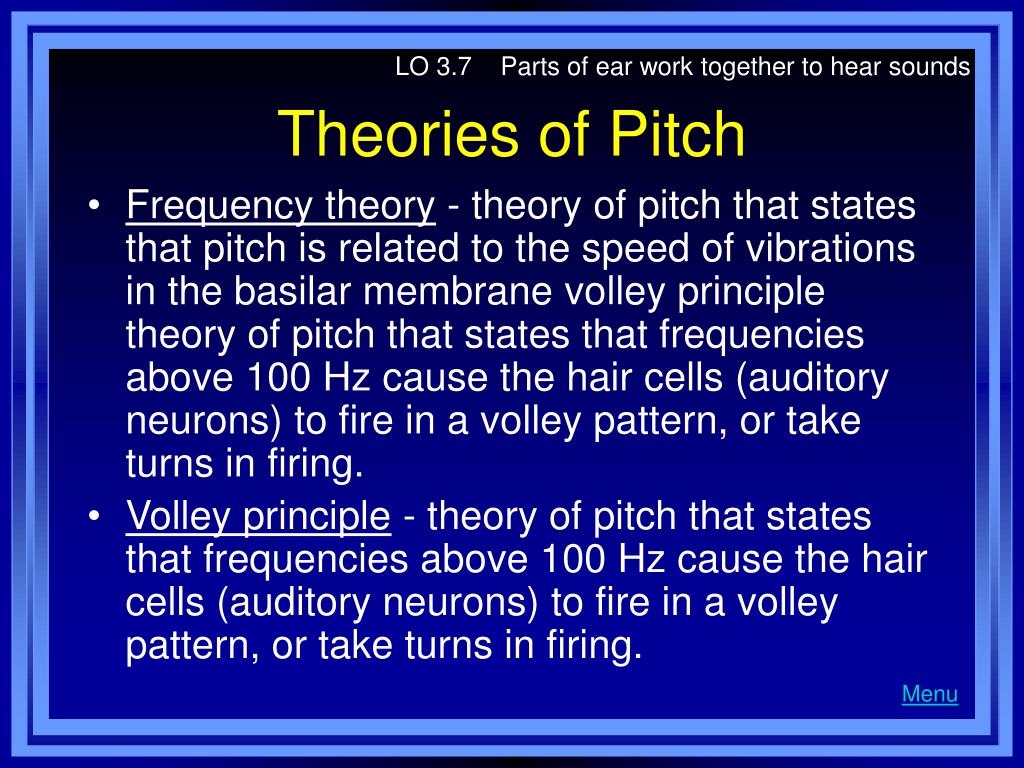 LO 3.7 Parts of ear work together to hear sounds

Theories of Pitch

• Frequency theory - theory of pitch that states that pitch is related to the speed of vibrations in the basilar membrane volley principle theory of pitch that states that frequencies above 100 Hz cause the hair cells (auditory neurons) to fire in a volley pattern, or take turns in firing.

• Volley principle - theory of pitch that states that frequencies above 100 Hz cause the hair cells (auditory neurons) to fire in a volley pattern, or take turns in firing.

Menu